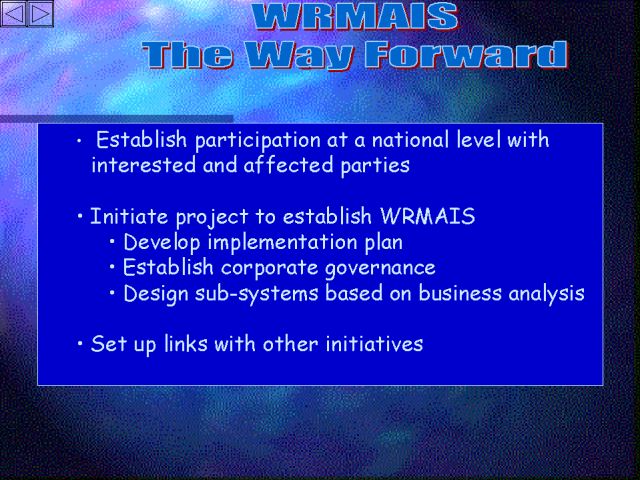 WRMAIS
The Way Forward

• Establish participation at a national level with interested and affected parties

• Initiate project to establish WRMAIS
• Develop implementation plan
• Establish corporate governance
• Design sub-systems based on business analysis

• Set up links with other initiatives